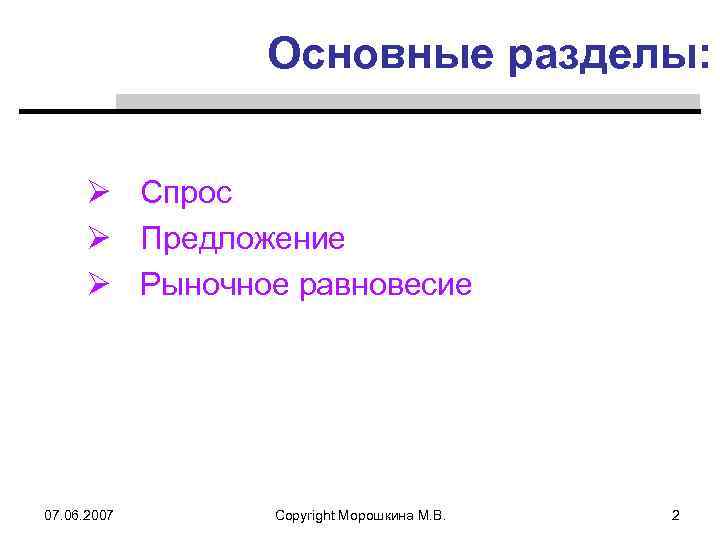 Основные разделы:

➢ Спрос
➢ Предложение
➢ Рыночное равновесие

07.06.2007 Copyright Морошкина М.В. 2